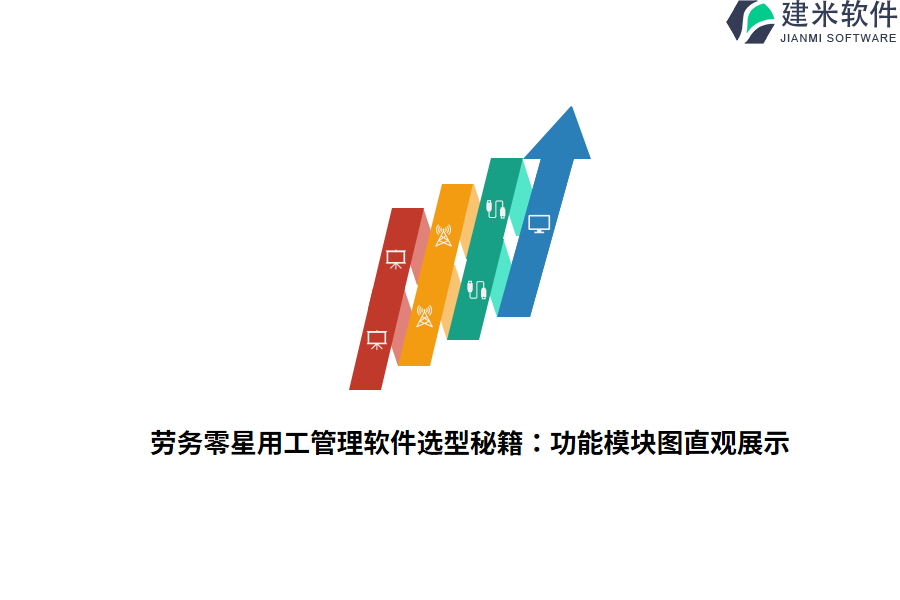 建米软件
JIANMI SOFTWARE

劳务零星用工管理软件选型秘籍：功能模块图直观展示